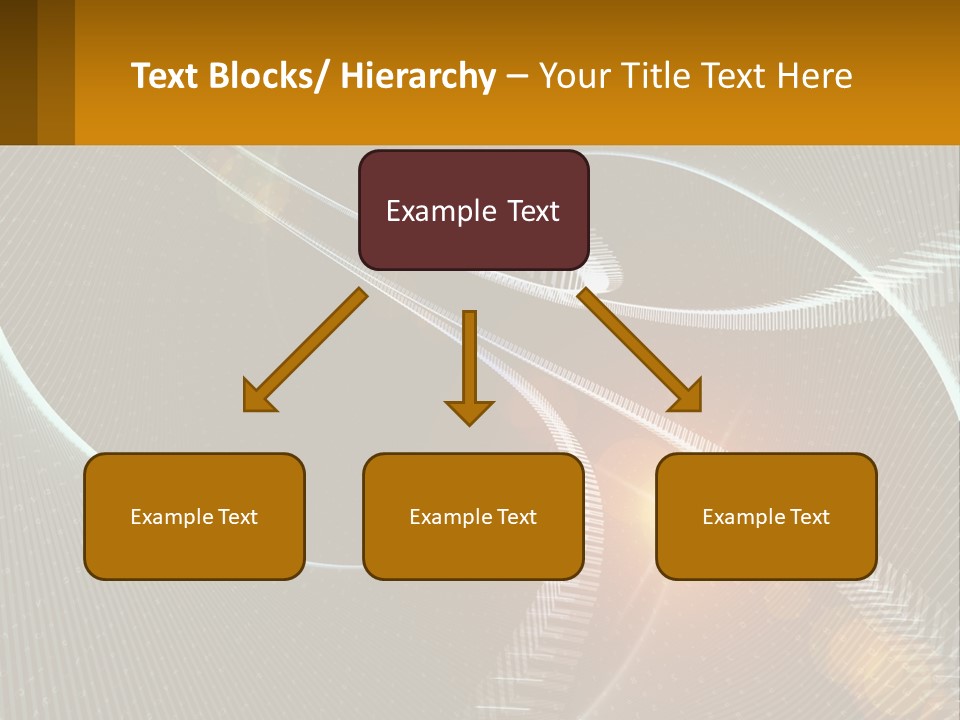 Text Blocks/ Hierarchy – Your Title Text Here

Example Text

Example Text

Example Text

Example Text